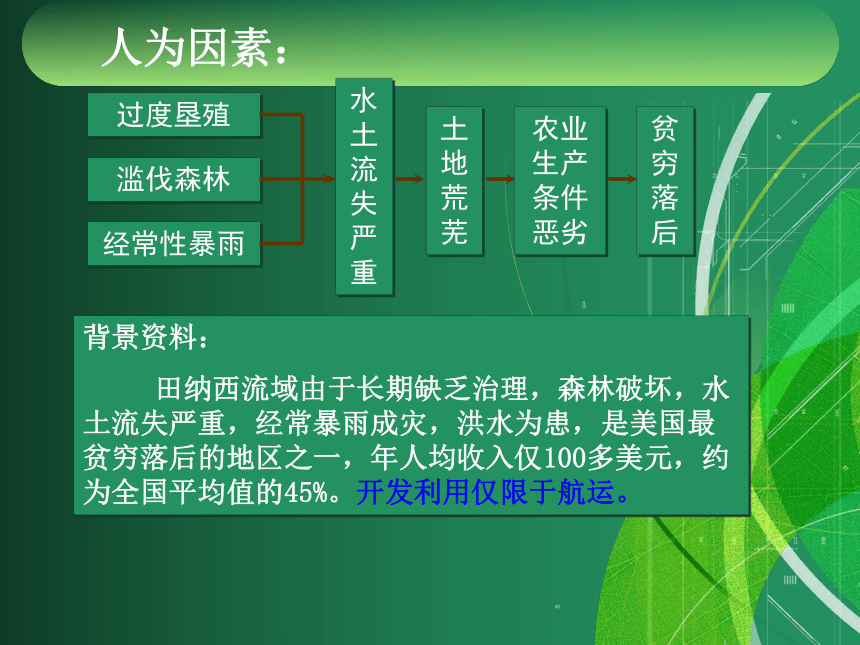 人为因素：

过度垦殖

滥伐森林

经常性暴雨

水土流失严重

土地荒芜

农业生产条件恶劣

贫穷落后

背景资料：

田纳西流域由于长期缺乏治理，森林破坏，水土流失严重，经常暴雨成灾，洪水为患，是美国最贫穷落后的地区之一，年人均收入仅100多美元，约为全国平均值的45%。开发利用仅限于航运。